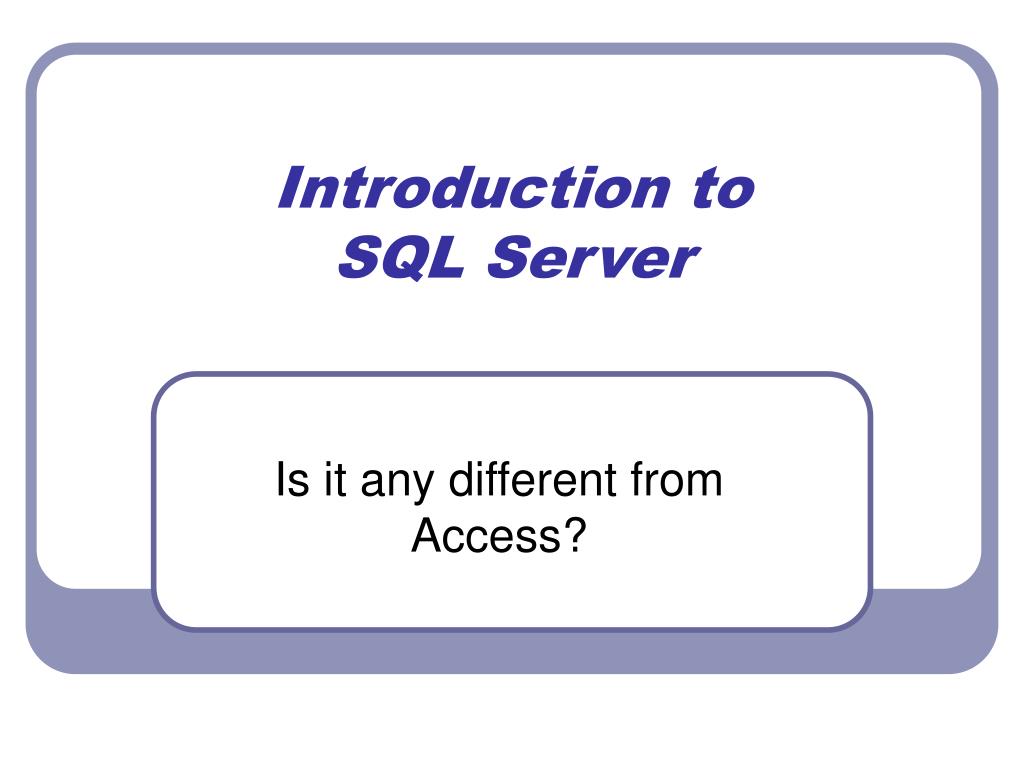 Introduction to SQL Server

Is it any different from Access?